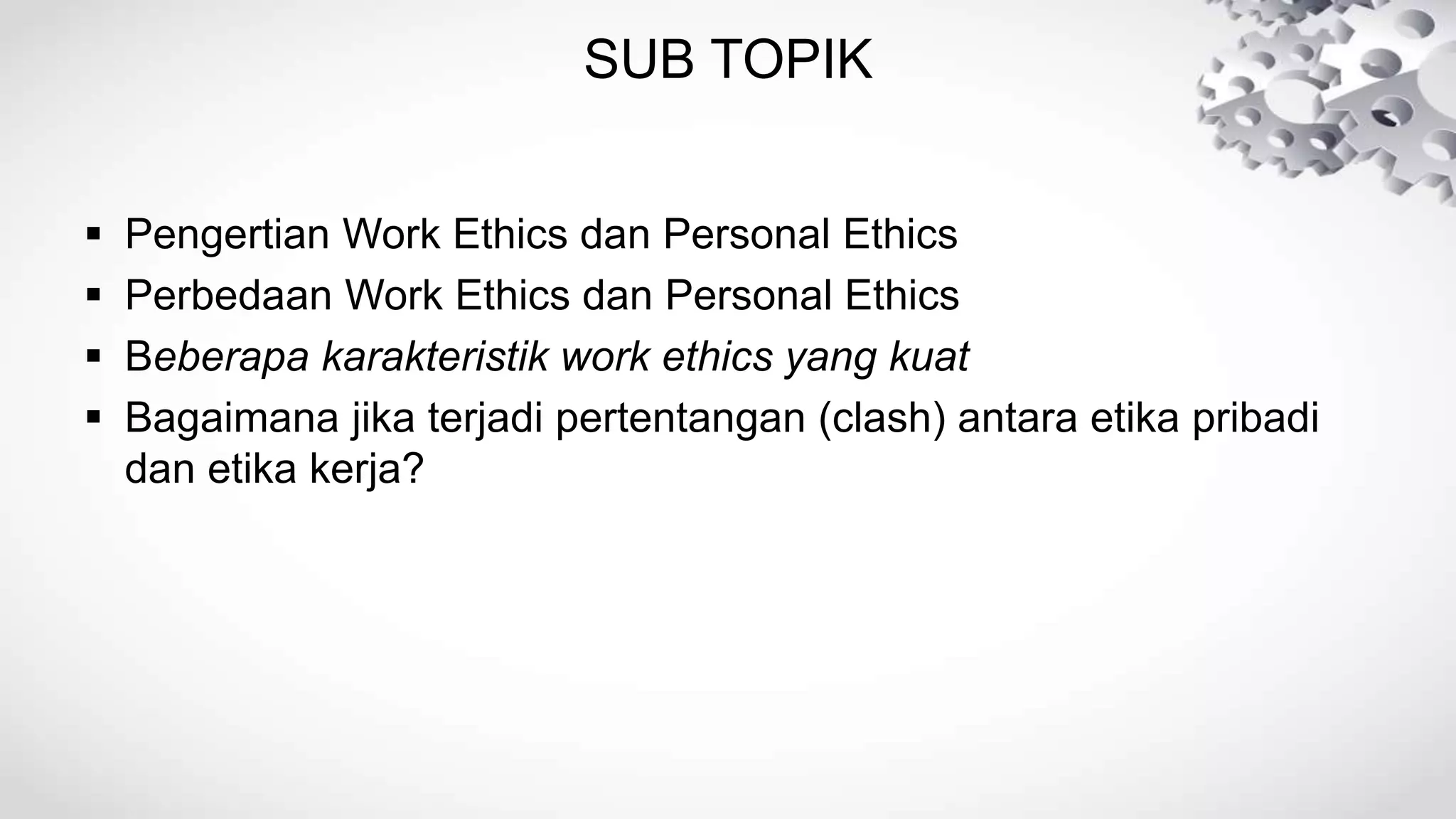 SUB TOPIK

▪ Pengertian Work Ethics dan Personal Ethics
▪ Perbedaan Work Ethics dan Personal Ethics
▪ Beberapa karakteristik work ethics yang kuat
▪ Bagaimana jika terjadi pertentangan (clash) antara etika pribadi dan etika kerja?